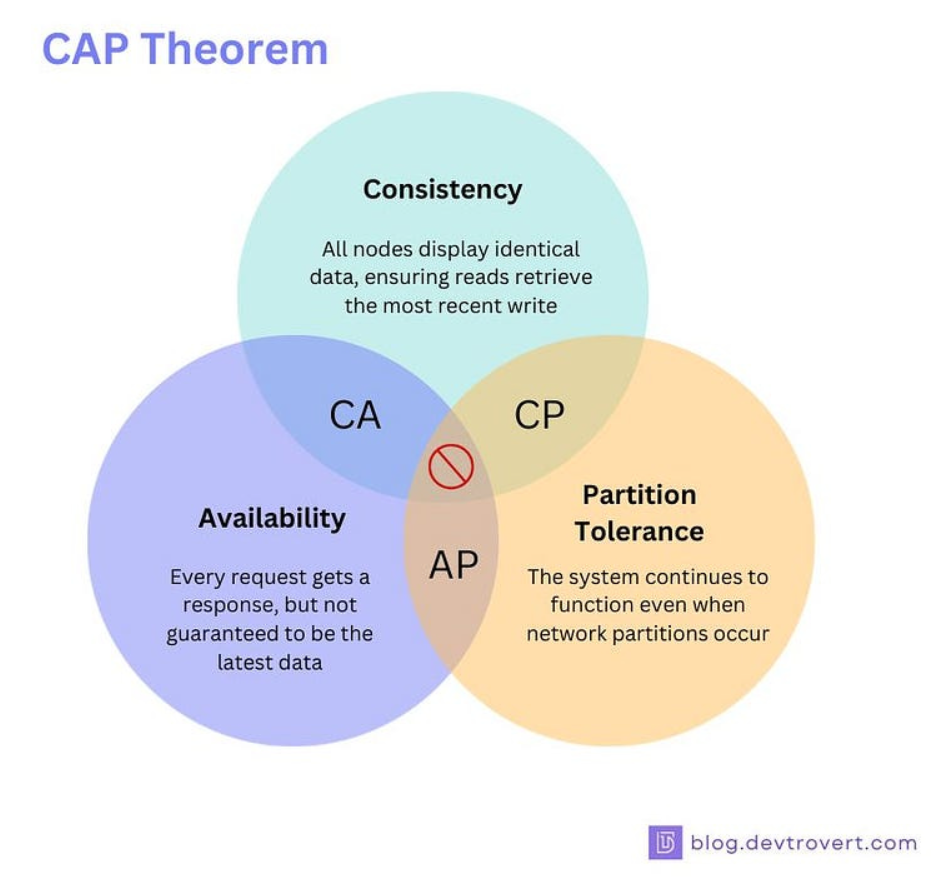 CAP Theorem

Consistency

All nodes display identical data, ensuring reads retrieve the most recent write

CA

CP

Availability

Every request gets a response, but not guaranteed to be the latest data

AP

Partition Tolerance

The system continues to function even when network partitions occur

blog.devtrovert.com